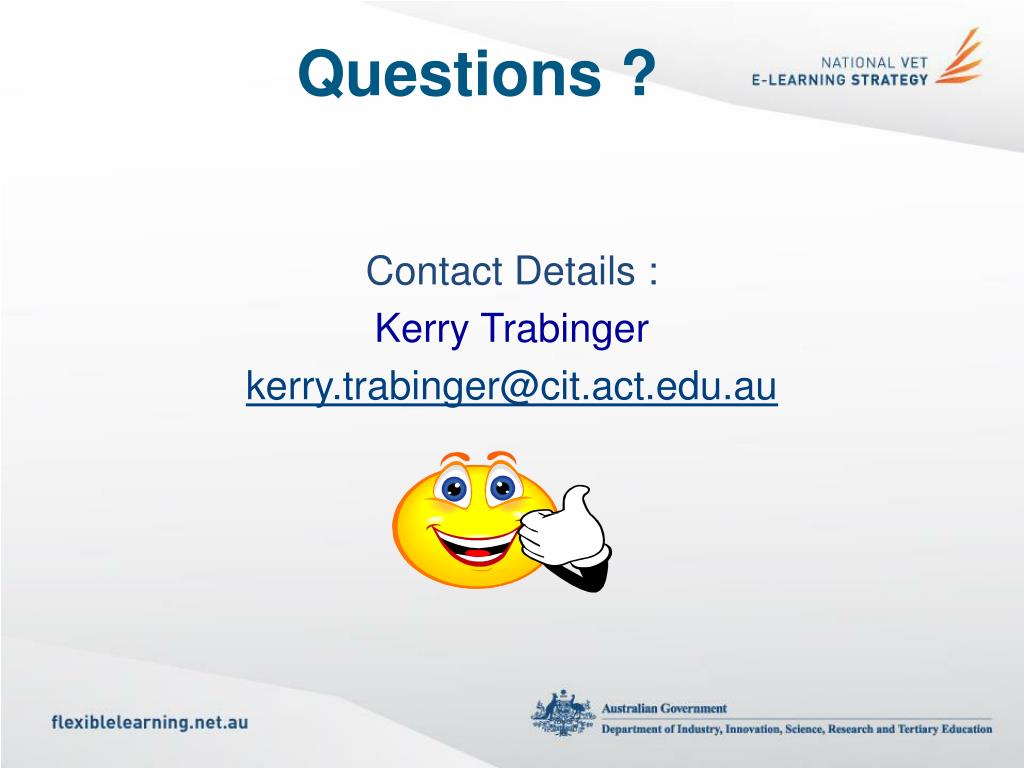 Questions ?

NATIONAL VET
E-LEARNING STRATEGY

Contact Details :
Kerry Trabinger
kerry.trabinger@cit.act.edu.au

flexiblelearning.net.au

Australian Government
Department of Industry, Innovation, Science, Research and Tertiary Education